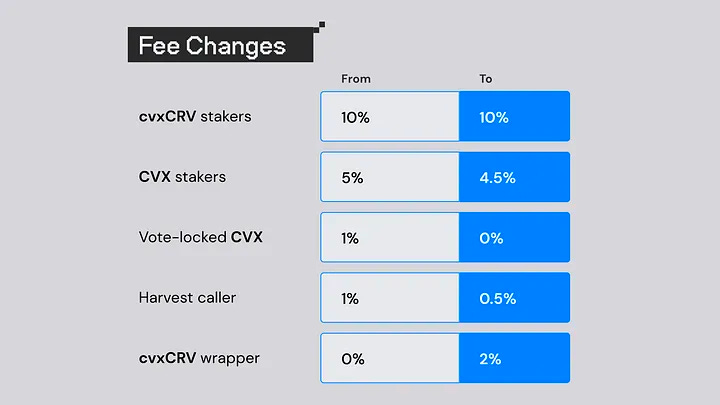 Fee Changes

| | From | To |
|---|---|---|
| cvxCRV stakers | 10% | 10% |
| CVX stakers | 5% | 4.5% |
| Vote-locked CVX | 1% | 0% |
| Harvest caller | 1% | 0.5% |
| cvxCRV wrapper | 0% | 2% |